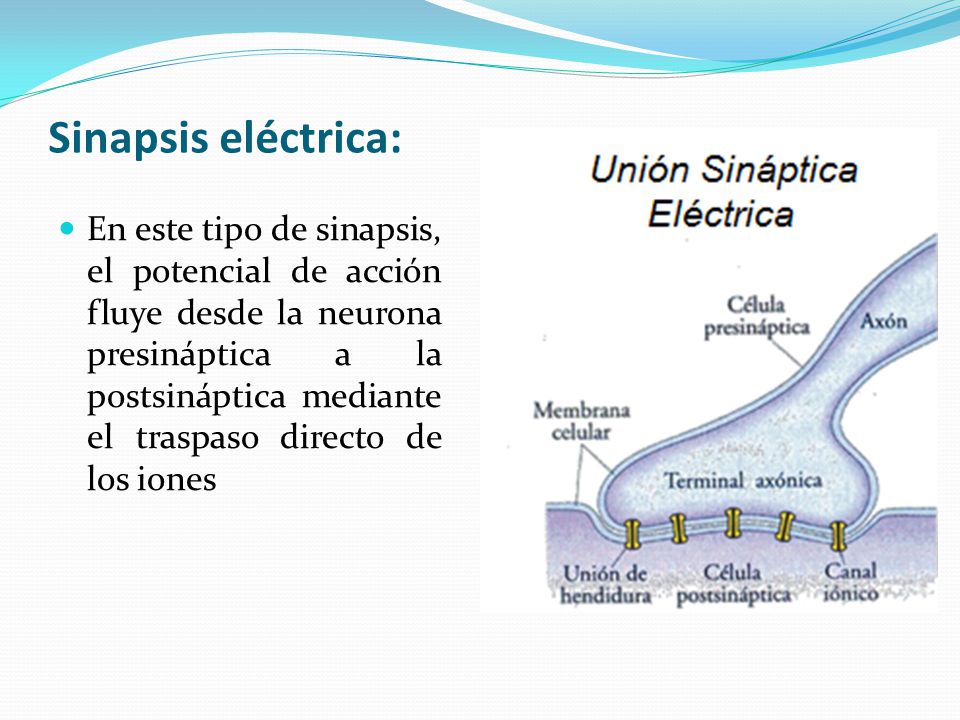 Sinapsis eléctrica:

En este tipo de sinapsis, el potencial de acción fluye desde la neurona presináptica a la postsináptica mediante el traspaso directo de los iones

Unión Sináptica Eléctrica

Célula presináptica

Axón

Membrana celular

Terminal axónica

Unión de hendidura

Célula postsináptica

Canal iónico